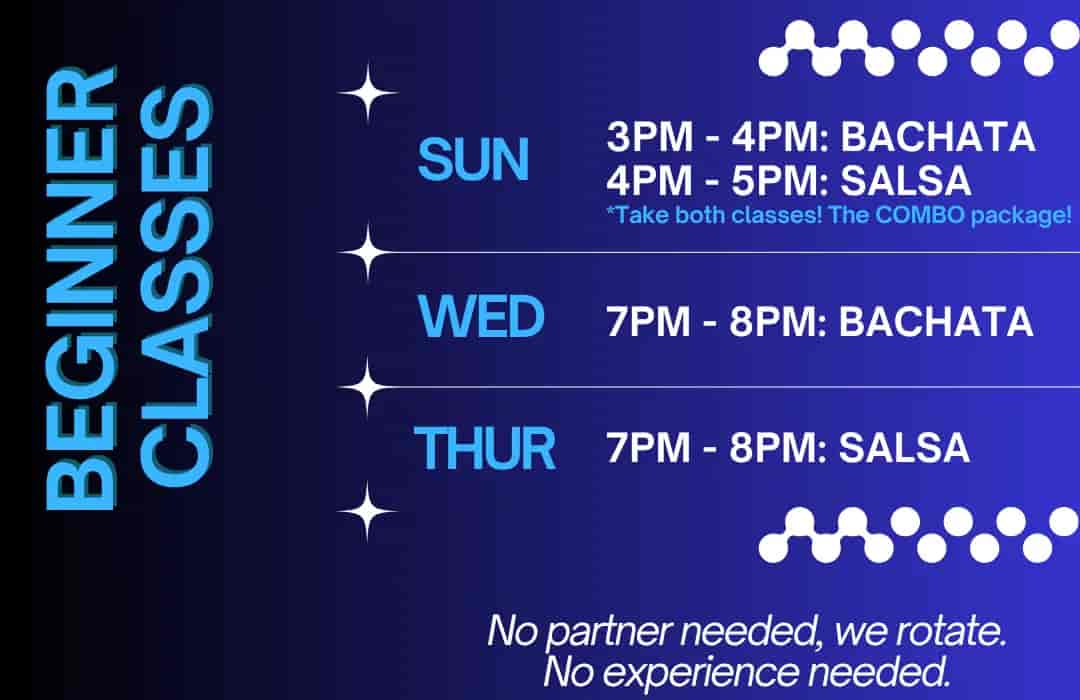 BEGINNER CLASSES

SUN 3PM - 4PM: BACHATA
4PM - 5PM: SALSA
*Take both classes! The COMBO package!

WED 7PM - 8PM: BACHATA

THUR 7PM - 8PM: SALSA

No partner needed, we rotate.
No experience needed.